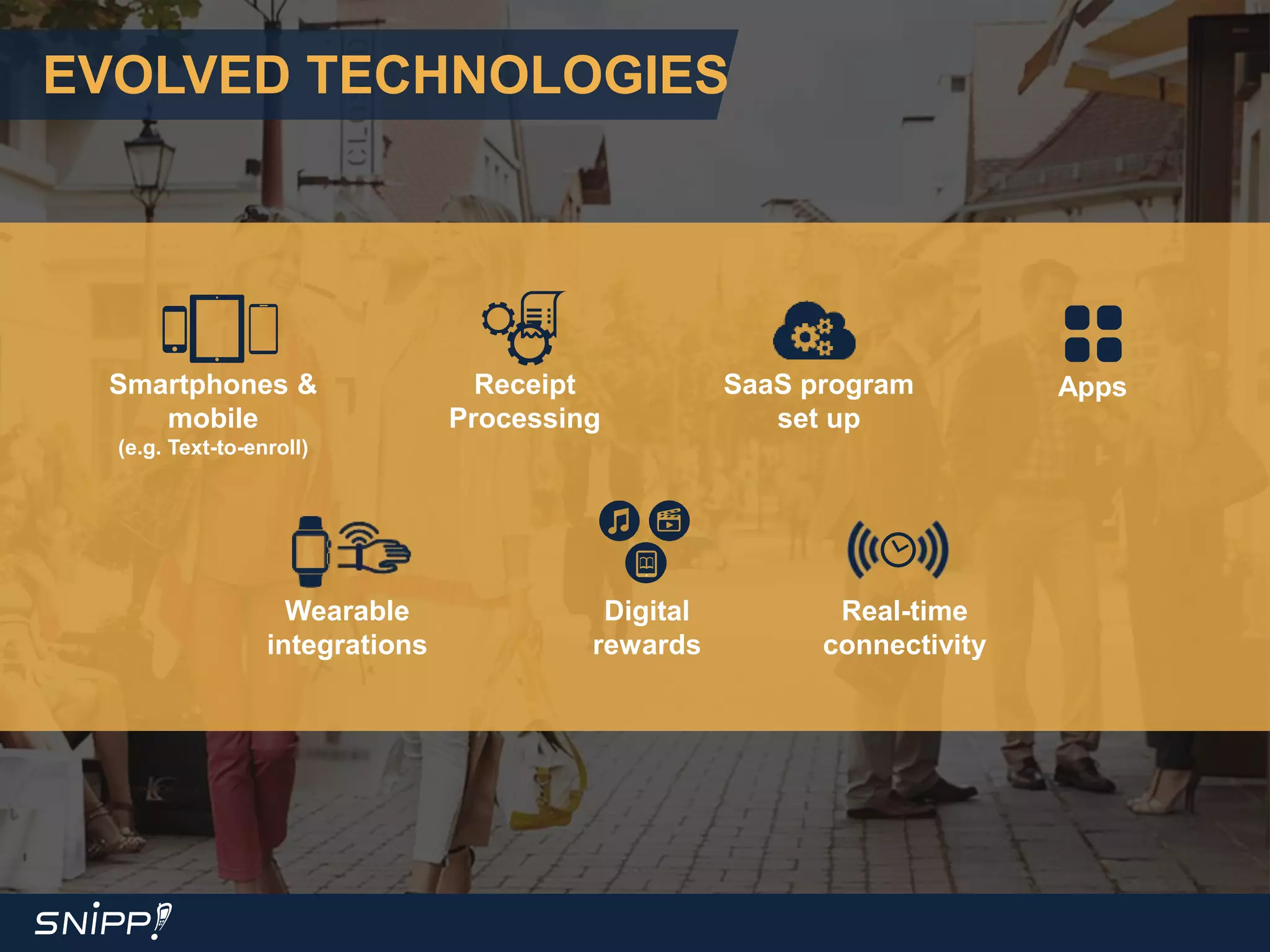 EVOLVED TECHNOLOGIES

Smartphones & mobile
(e.g. Text-to-enroll)

Receipt Processing

SaaS program set up

Apps

Wearable integrations

Digital rewards

Real-time connectivity

SNIPP